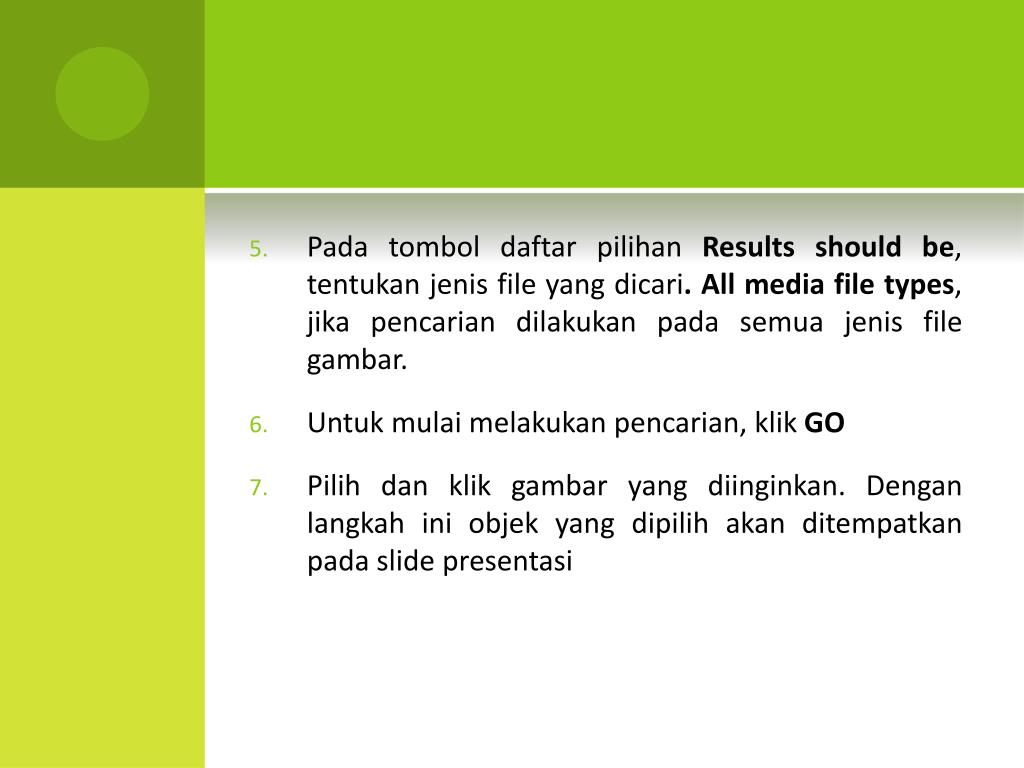 5. Pada tombol daftar pilihan Results should be, tentukan jenis file yang dicari. All media file types, jika pencarian dilakukan pada semua jenis file gambar.

6. Untuk mulai melakukan pencarian, klik GO

7. Pilih dan klik gambar yang diinginkan. Dengan langkah ini objek yang dipilih akan ditempatkan pada slide presentasi